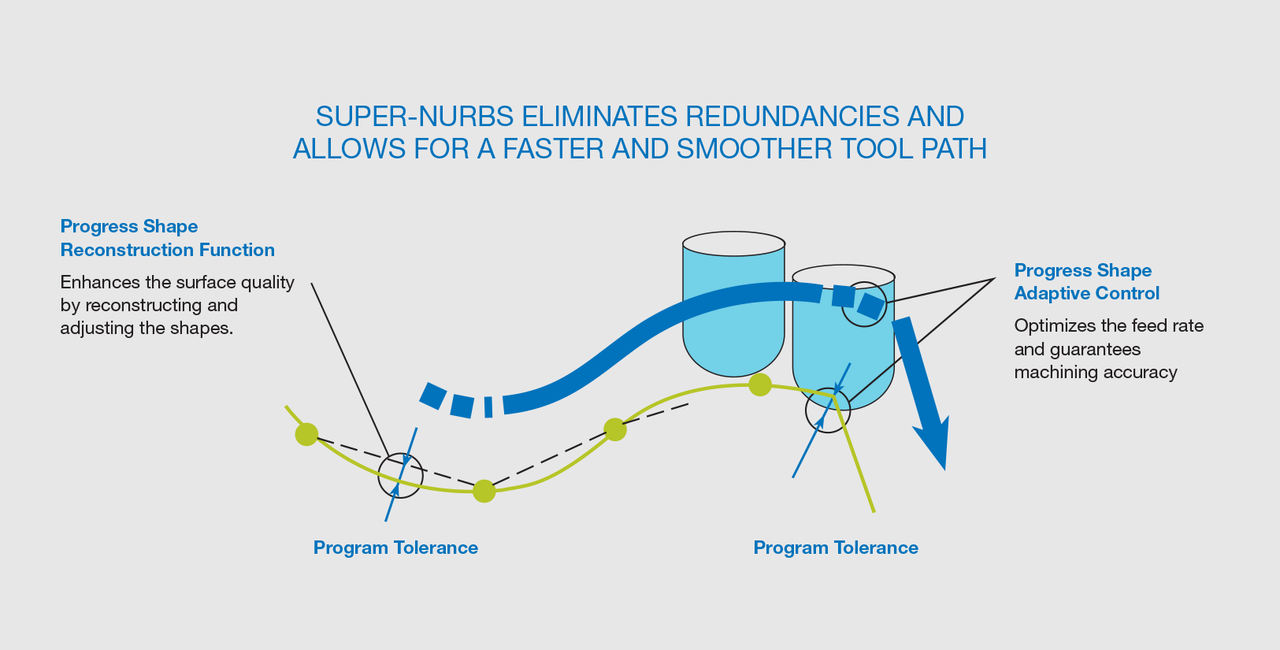 SUPER-NURBS ELIMINATES REDUNDANCIES AND ALLOWS FOR A FASTER AND SMOOTHER TOOL PATH

Progress Shape Reconstruction Function

Enhances the surface quality by reconstructing and adjusting the shapes.

Progress Shape Adaptive Control

Optimizes the feed rate and guarantees machining accuracy

Program Tolerance

Program Tolerance